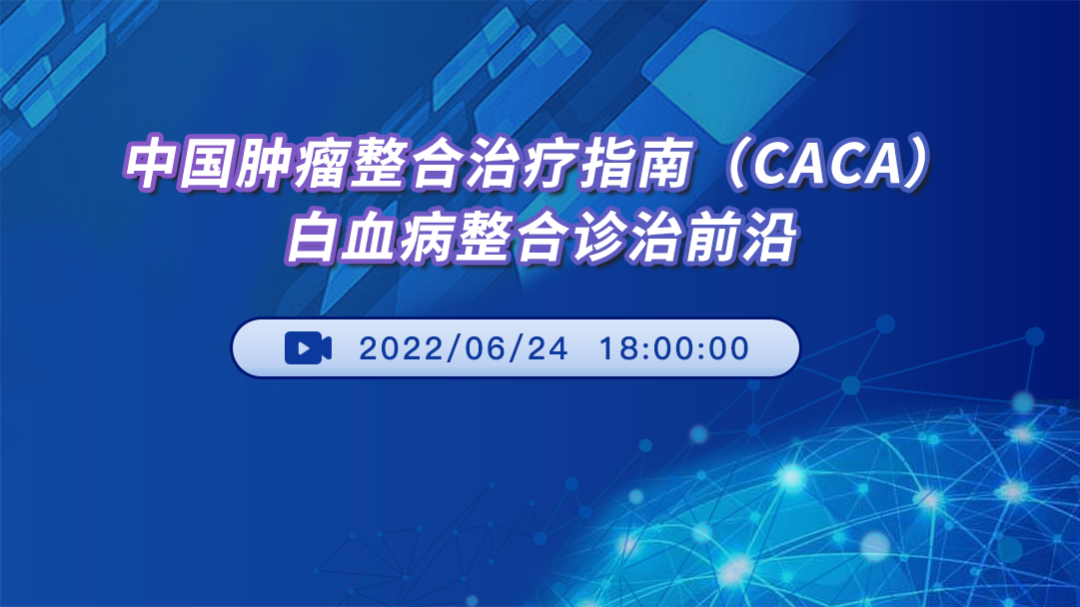 中国肿瘤整合治疗指南（CACA）
白血病整合诊治前沿

2022/06/24 18:00:00